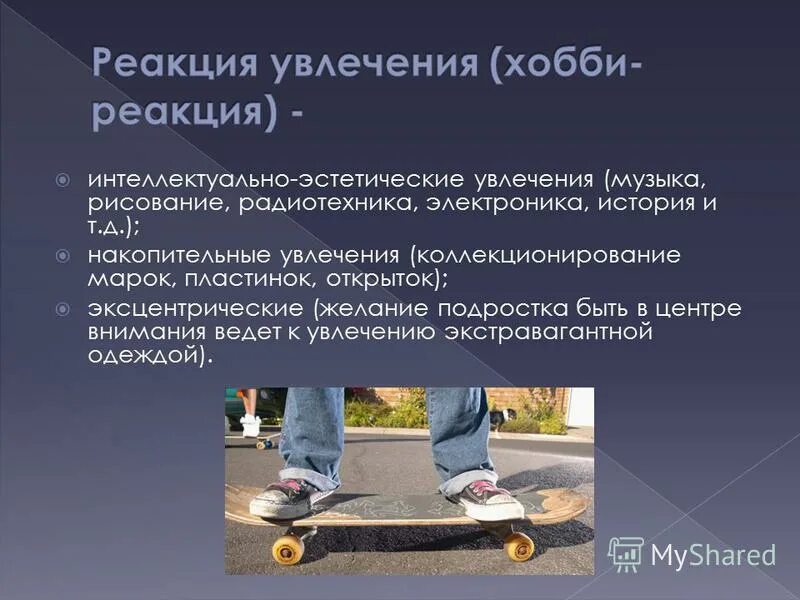 Реакция увлечения (хобби-реакция) -

интеллектуально-эстетические увлечения (музыка, рисование, радиотехника, электроника, история и т.д.);

накопительные увлечения (коллекционирование марок, пластинок, открыток);

эксцентрические (желание подростка быть в центре внимания ведет к увлечению экстравагантной одеждой).

MyShared